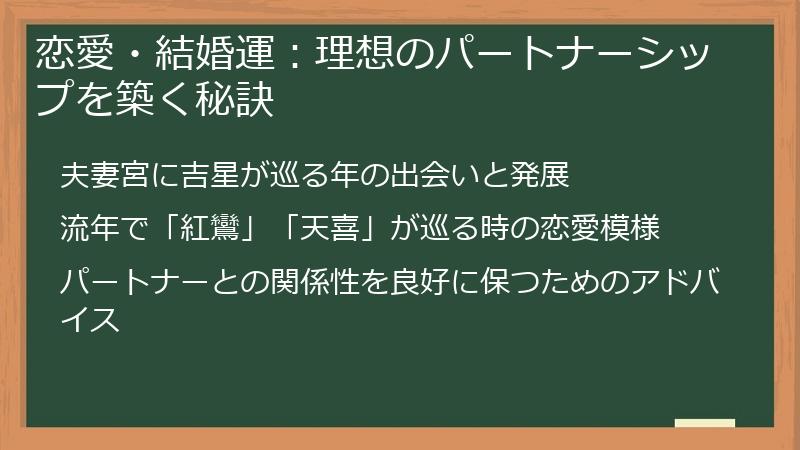 恋愛・結婚運：理想のパートナーシップを築く秘訣

夫妻宮に吉星が巡る年の出会いと発展

流年で「紅鸞」「天喜」が巡る時の恋愛模様

パートナーとの関係性を良好に保つためのアドバイス